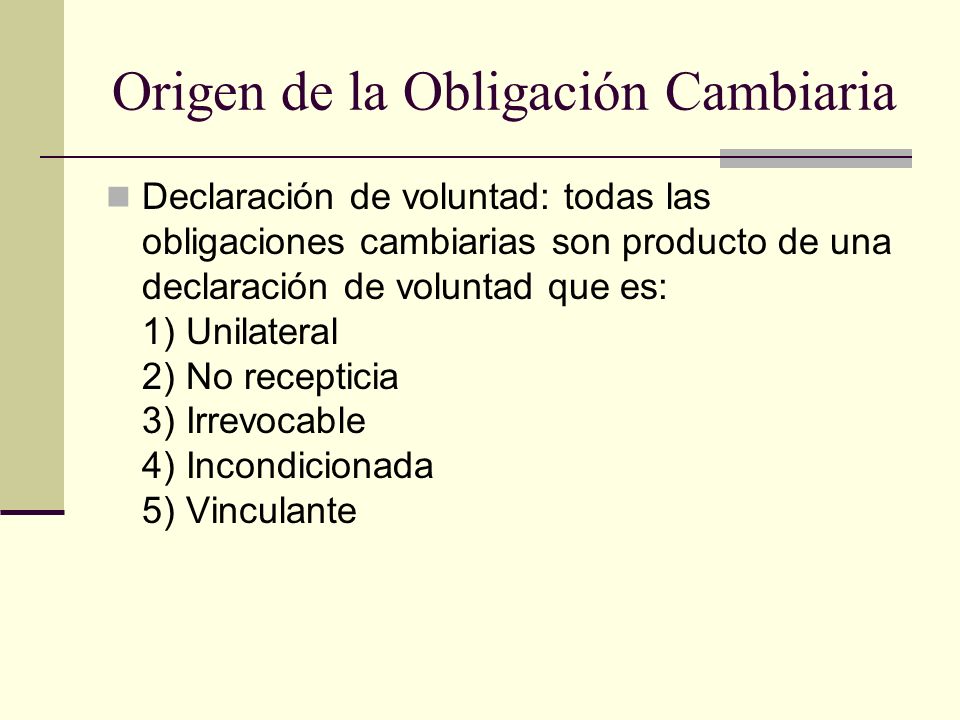 Origen de la Obligación Cambiaria

Declaración de voluntad: todas las obligaciones cambiarias son producto de una declaración de voluntad que es:
1) Unilateral
2) No recepticia
3) Irrevocable
4) Incondicionada
5) Vinculante